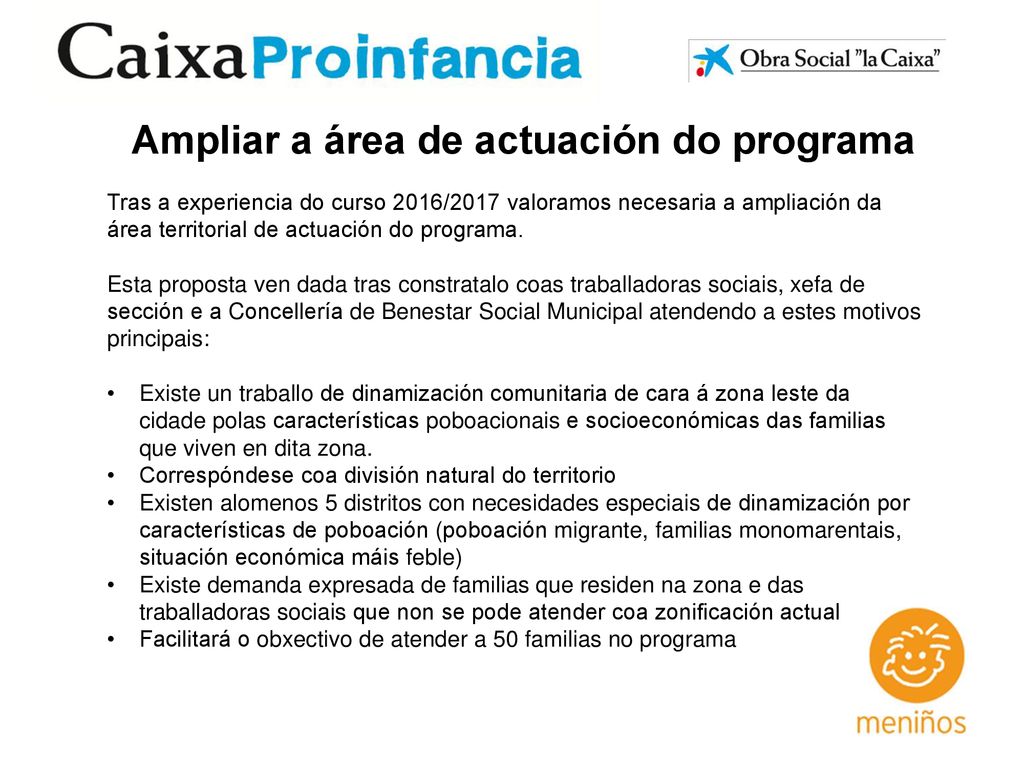 CaixaProinfancia

Obra Social "la Caixa"

Ampliar a área de actuación do programa

Tras a experiencia do curso 2016/2017 valoramos necesaria a ampliación da área territorial de actuación do programa.

Esta proposta ven dada tras constratalo coas traballadoras sociais, xefa de sección e a Concellería de Benestar Social Municipal atendendo a estes motivos principais:

• Existe un traballo de dinamización comunitaria de cara á zona leste da cidade polas características poboacionais e socioeconómicas das familias que viven en dita zona.
• Correspóndese coa división natural do territorio
• Existen alomenos 5 distritos con necesidades especiais de dinamización por características de poboación (poboación migrante, familias monomarentais, situación económica máis feble)
• Existe demanda expresada de familias que residen na zona e das traballadoras sociais que non se pode atender coa zonificación actual
• Facilitará o obxectivo de atender a 50 familias no programa

meniños